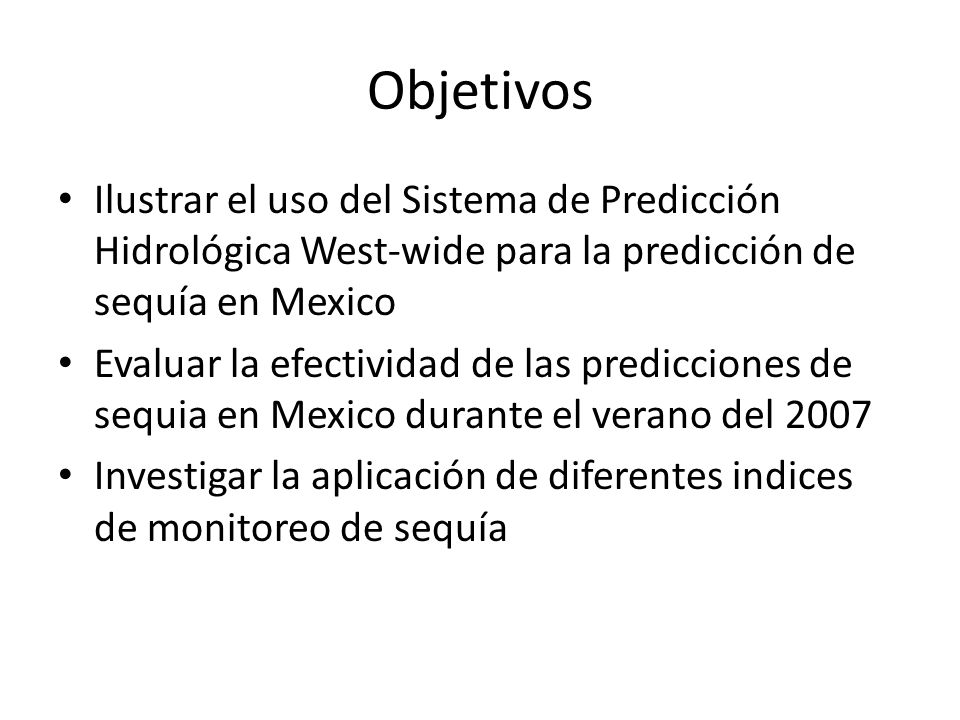 Objetivos

• Ilustrar el uso del Sistema de Predicción Hidrológica West-wide para la predicción de sequía en Mexico
• Evaluar la efectividad de las predicciones de sequia en Mexico durante el verano del 2007
• Investigar la aplicación de diferentes indices de monitoreo de sequía